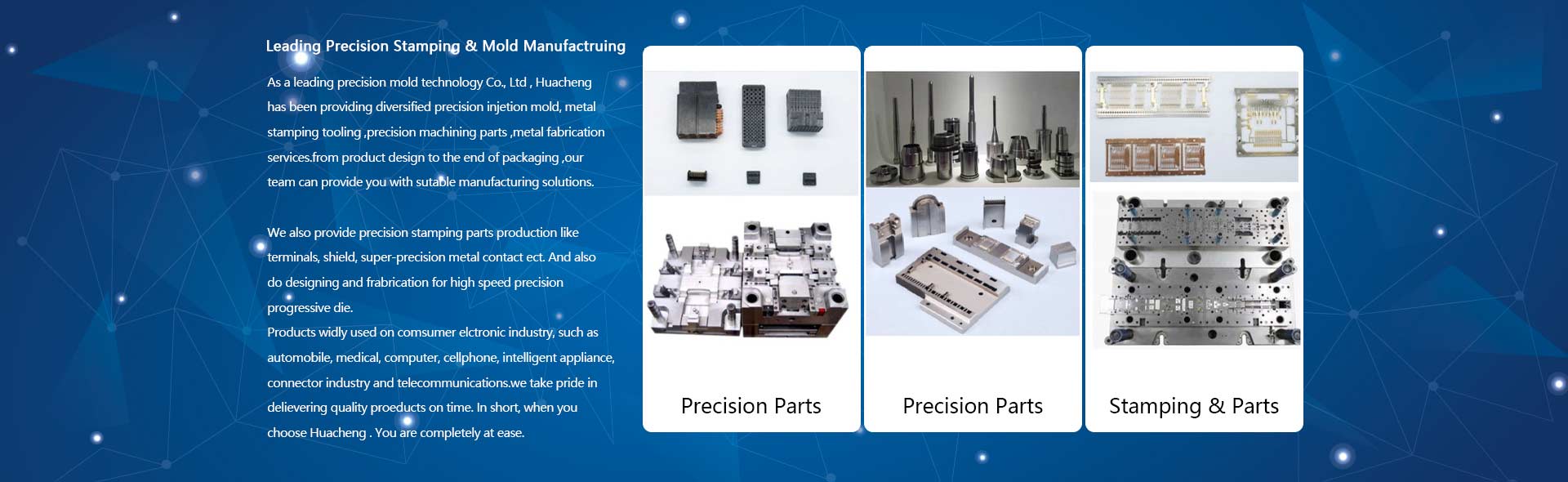 Leading Precision Stamping & Mold Manufactruing

As a leading precision mold technology Co., Ltd , Huacheng has been providing diversified precision injetion mold, metal stamping tooling ,precision machining parts ,metal fabrication services.from product design to the end of packaging ,our team can provide you with sutable manufacturing solutions.

We also provide precision stamping parts production like terminals, shield, super-precision metal contact ect. And also do designing and frabrication for high speed precision progressive die.
Products widly used on comsumer elctronic industry, such as automobile, medical, computer, cellphone, intelligent appliance, connector industry and telecommunications.we take pride in delievering quality proeducts on time. In short, when you choose Huacheng . You are completely at ease.

Precision Parts

Precision Parts

Stamping & Parts